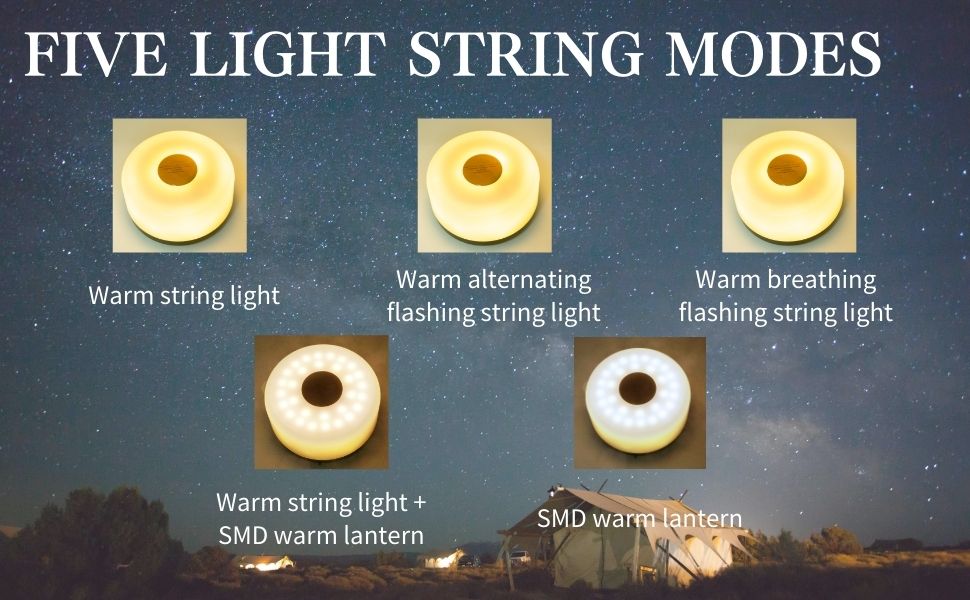 FIVE LIGHT STRING MODES

Warm string light

Warm alternating flashing string light

Warm breathing flashing string light

Warm string light + SMD warm lantern

SMD warm lantern